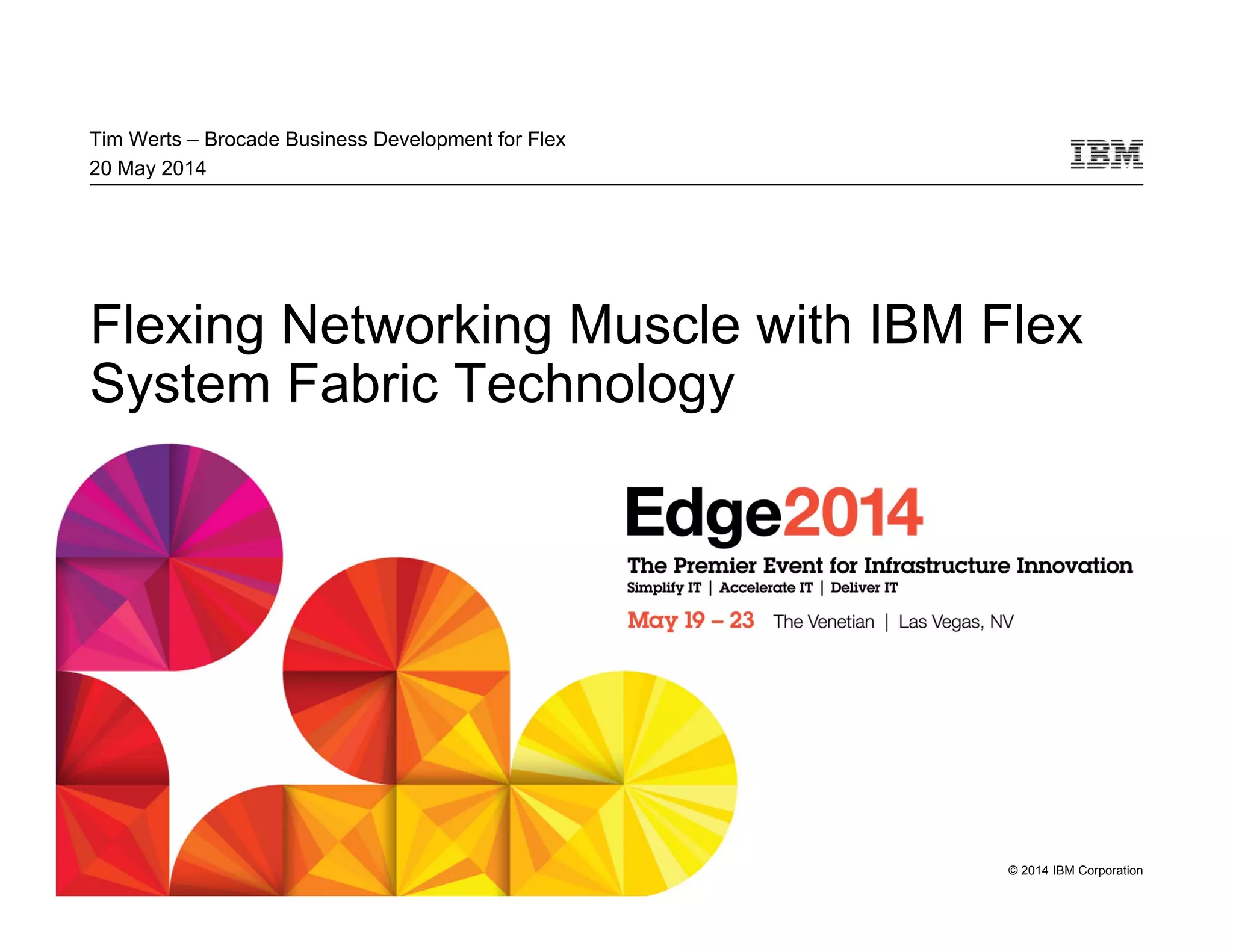 Tim Werts – Brocade Business Development for Flex
20 May 2014

IBM

Flexing Networking Muscle with IBM Flex System Fabric Technology

Edge2014

The Premier Event for Infrastructure Innovation
Simplify IT | Accelerate IT | Deliver IT

May 19 – 23 The Venetian | Las Vegas, NV

© 2014 IBM Corporation